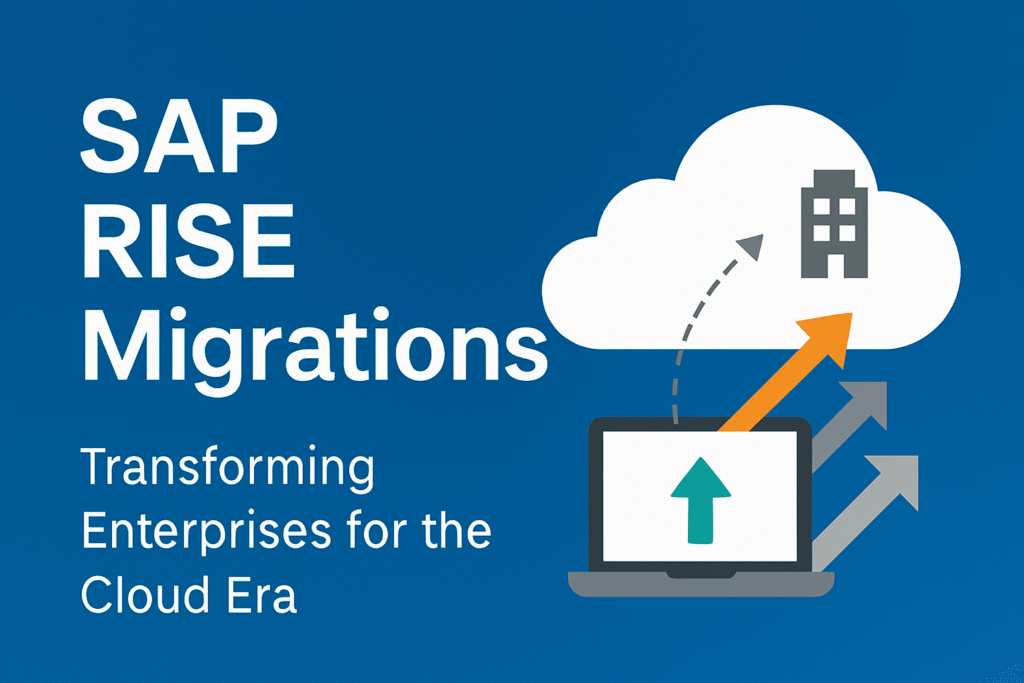 SAP RISE Migrations

Transforming Enterprises for the Cloud Era